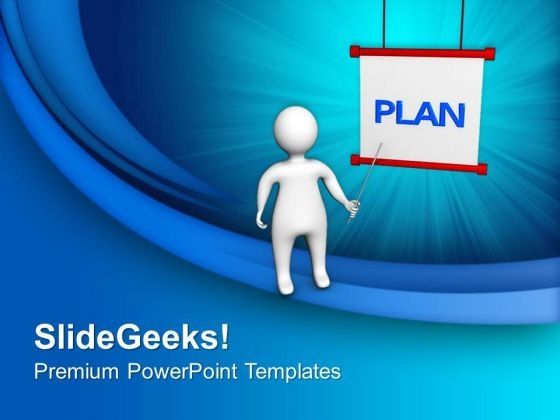 PLAN

SlideGeeks!

Premium PowerPoint Templates